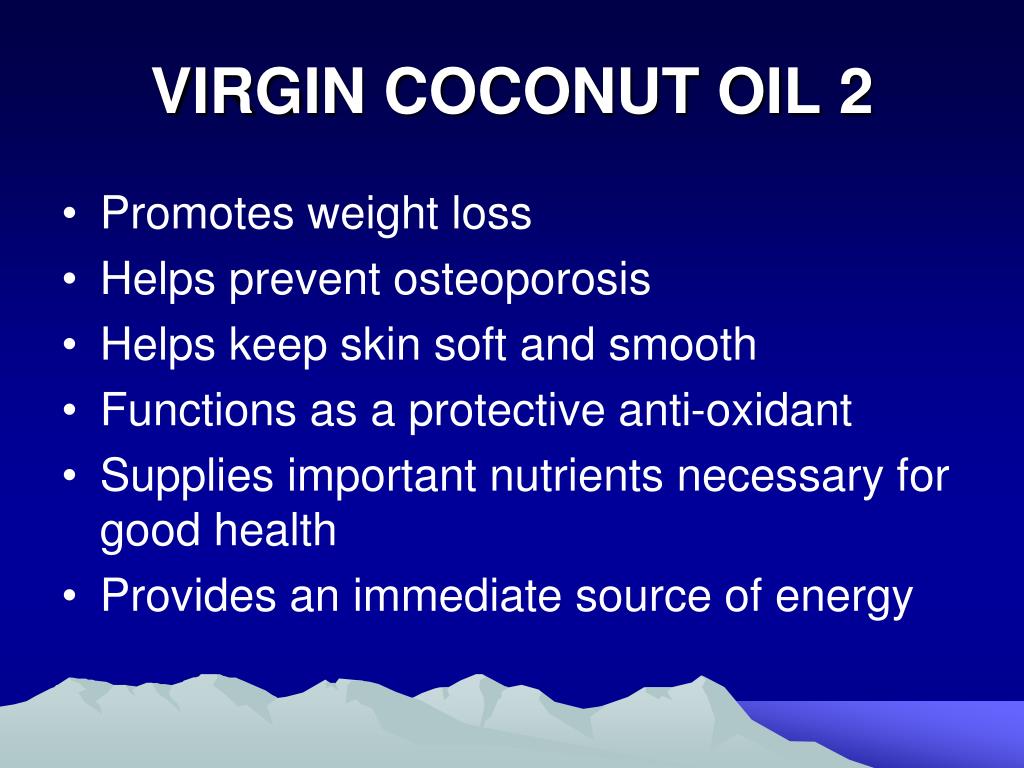 VIRGIN COCONUT OIL 2

• Promotes weight loss
• Helps prevent osteoporosis
• Helps keep skin soft and smooth
• Functions as a protective anti-oxidant
• Supplies important nutrients necessary for good health
• Provides an immediate source of energy